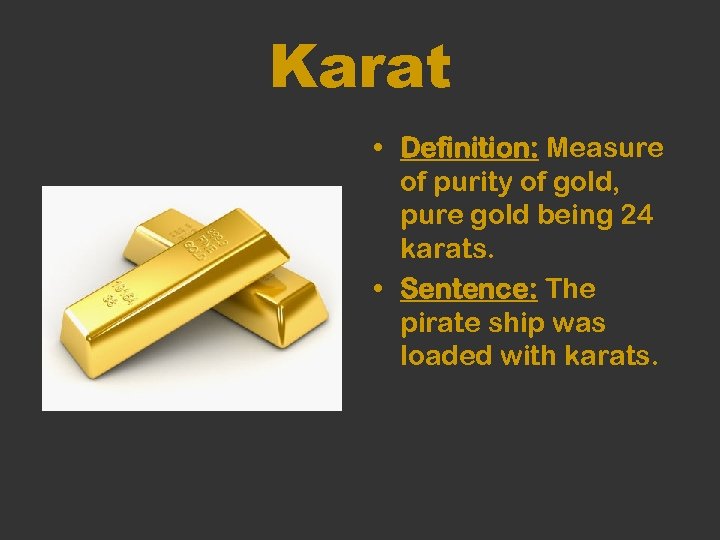 Karat

• Definition: Measure of purity of gold, pure gold being 24 karats.
• Sentence: The pirate ship was loaded with karats.